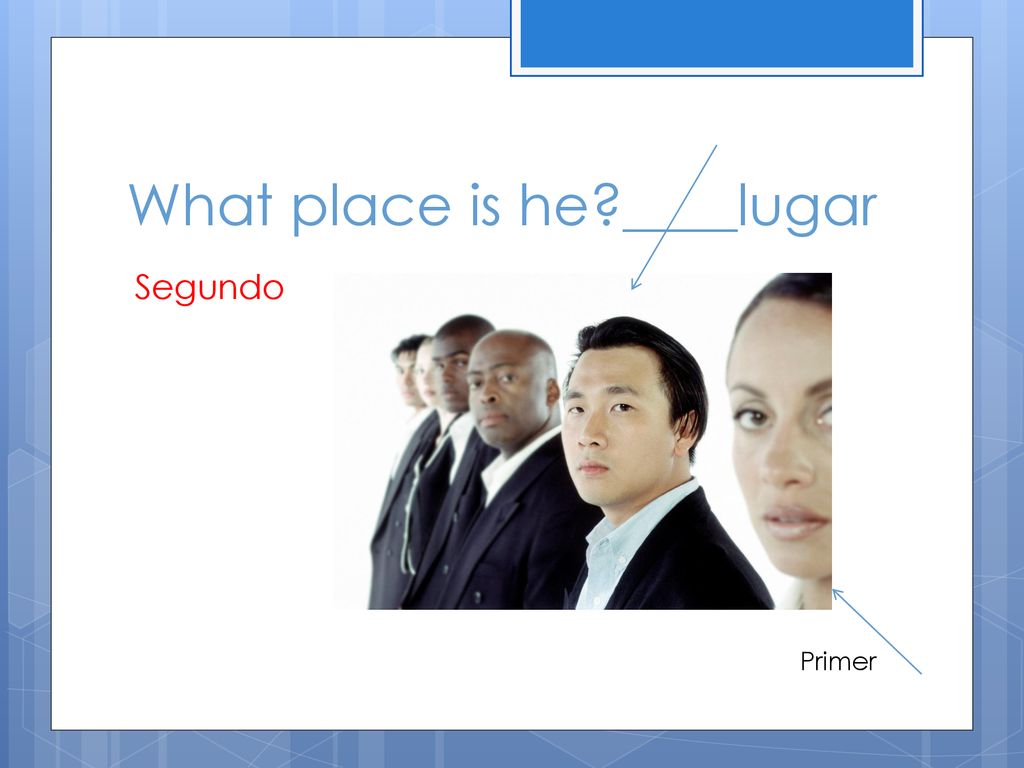 What place is he?____lugar

Segundo

Primer